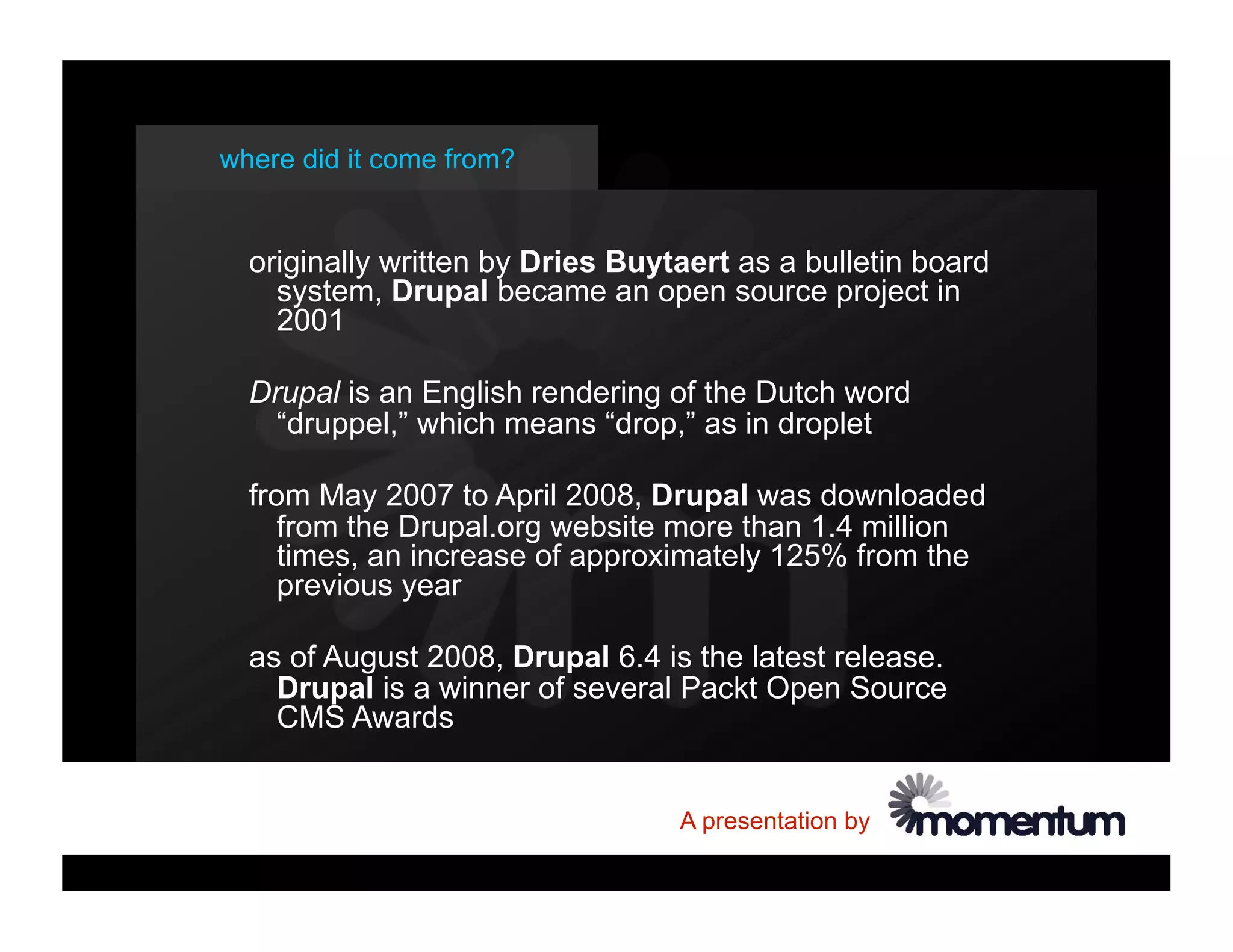 where did it come from?

originally written by Dries Buytaert as a bulletin board system, Drupal became an open source project in 2001

Drupal is an English rendering of the Dutch word “druppel,” which means “drop,” as in droplet

from May 2007 to April 2008, Drupal was downloaded from the Drupal.org website more than 1.4 million times, an increase of approximately 125% from the previous year

as of August 2008, Drupal 6.4 is the latest release. Drupal is a winner of several Packt Open Source CMS Awards

A presentation by momentum